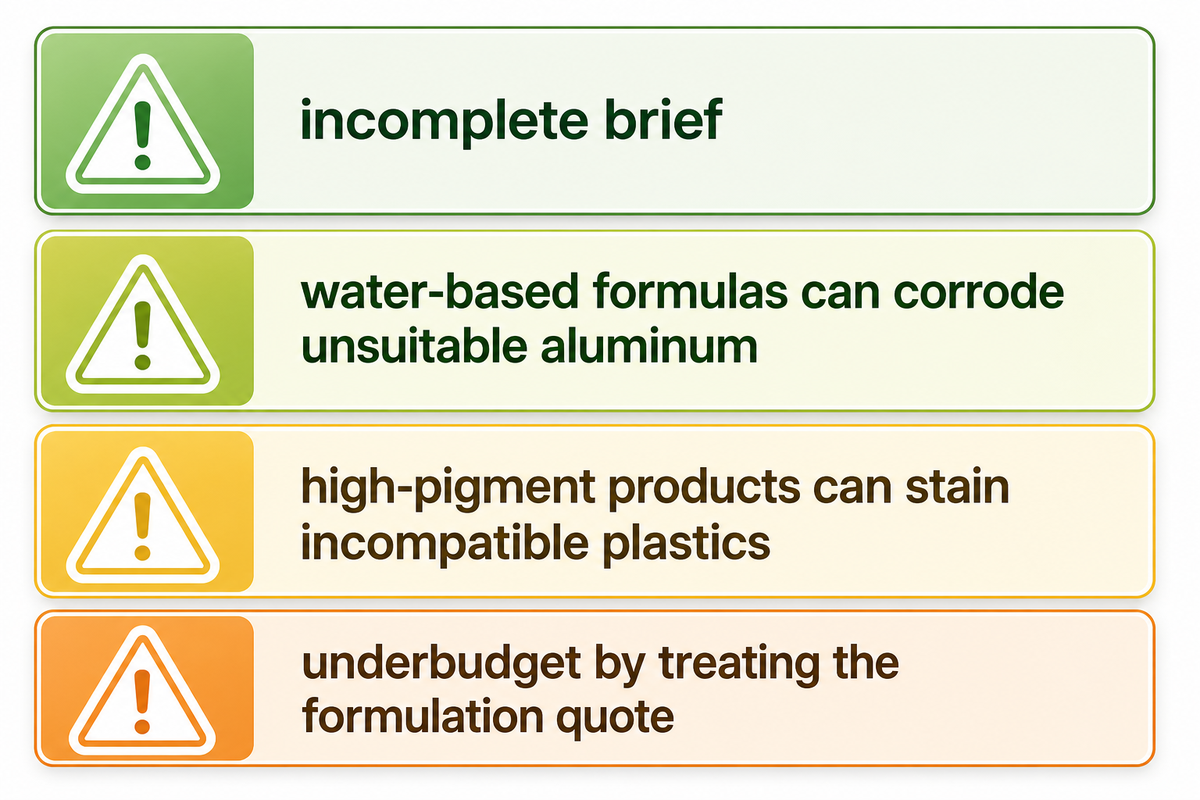 incomplete brief

water-based formulas can corrode unsuitable aluminum

high-pigment products can stain incompatible plastics

underbudget by treating the formulation quote